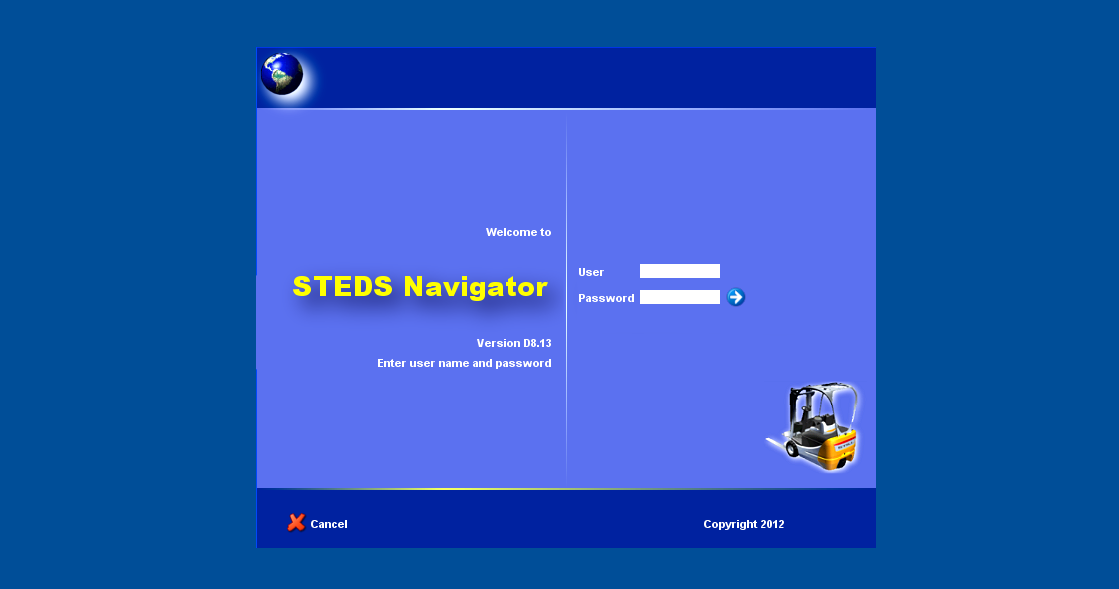 Welcome to

STEDS Navigator

Version D8.13

Enter user name and password

User

Password

Cancel

Copyright 2012